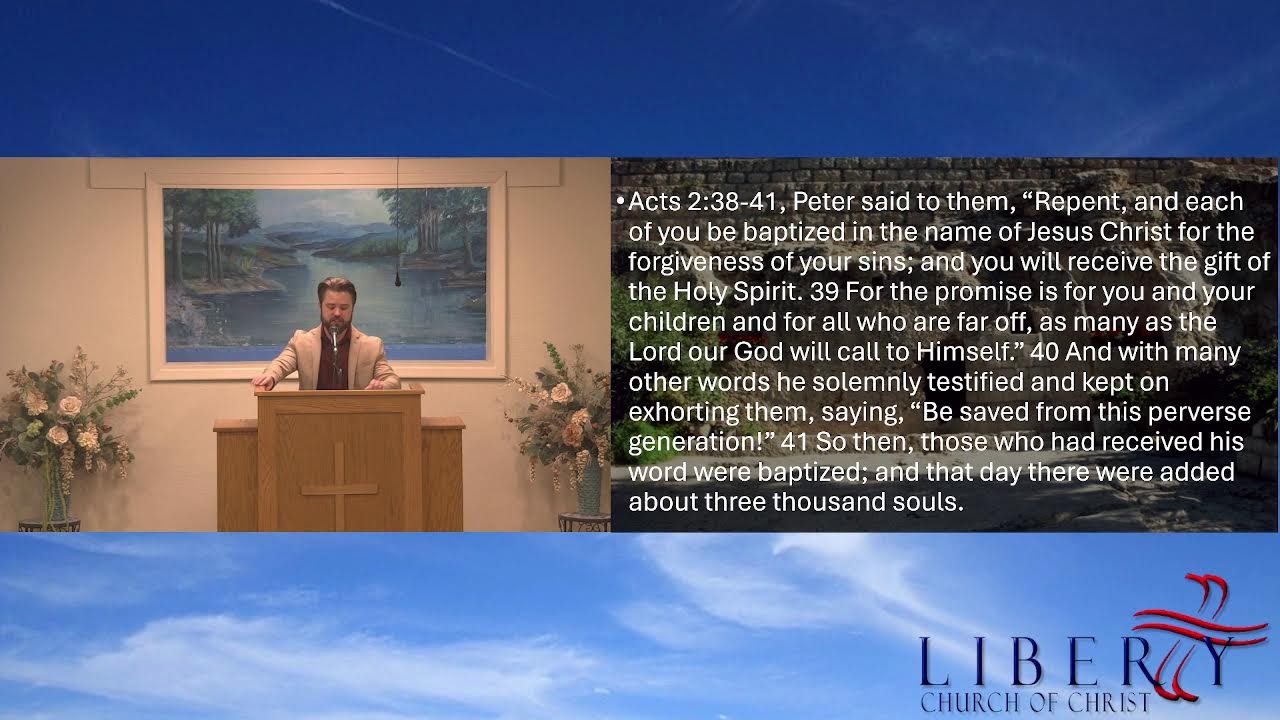 • Acts 2:38-41, Peter said to them, “Repent, and each of you be baptized in the name of Jesus Christ for the forgiveness of your sins; and you will receive the gift of the Holy Spirit. 39 For the promise is for you and your children and for all who are far off, as many as the Lord our God will call to Himself.” 40 And with many other words he solemnly testified and kept on exhorting them, saying, “Be saved from this perverse generation!” 41 So then, those who had received his word were baptized; and that day there were added about three thousand souls.

LIBERTY
CHURCH OF CHRIST